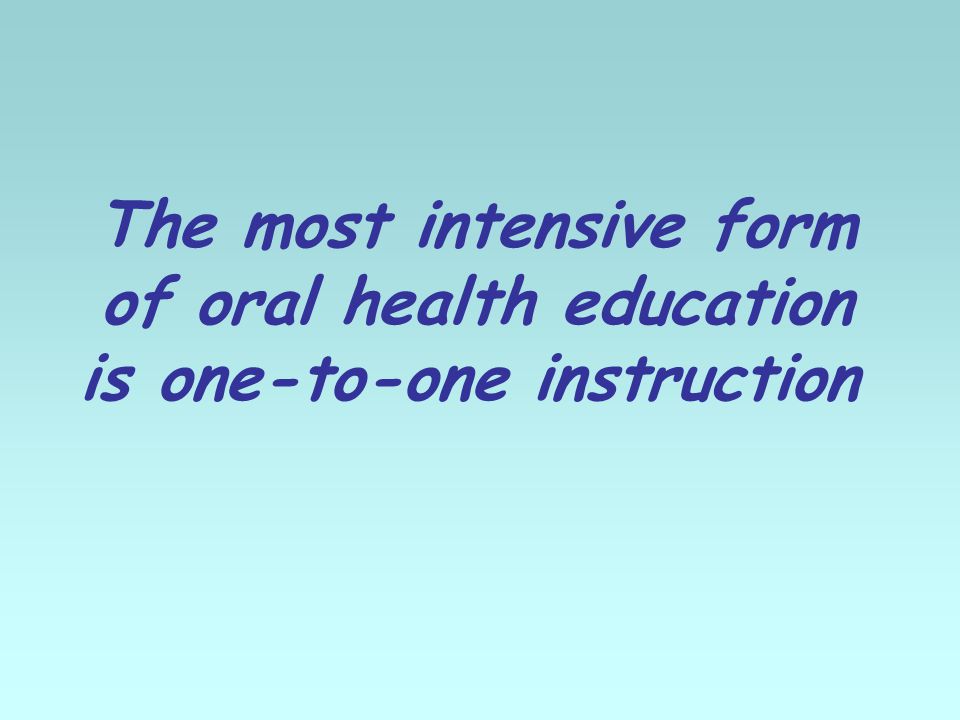 The most intensive form of oral health education is one-to-one instruction